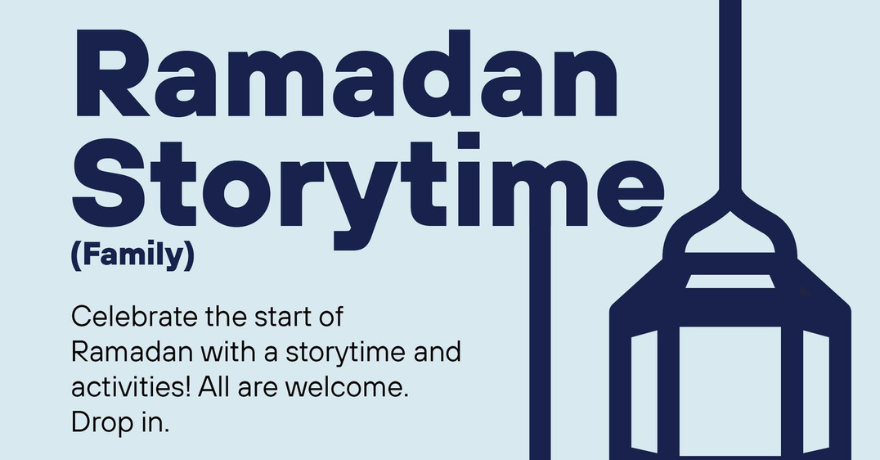 Ramadan Storytime
(Family)

Celebrate the start of Ramadan with a storytime and activities! All are welcome. Drop in.